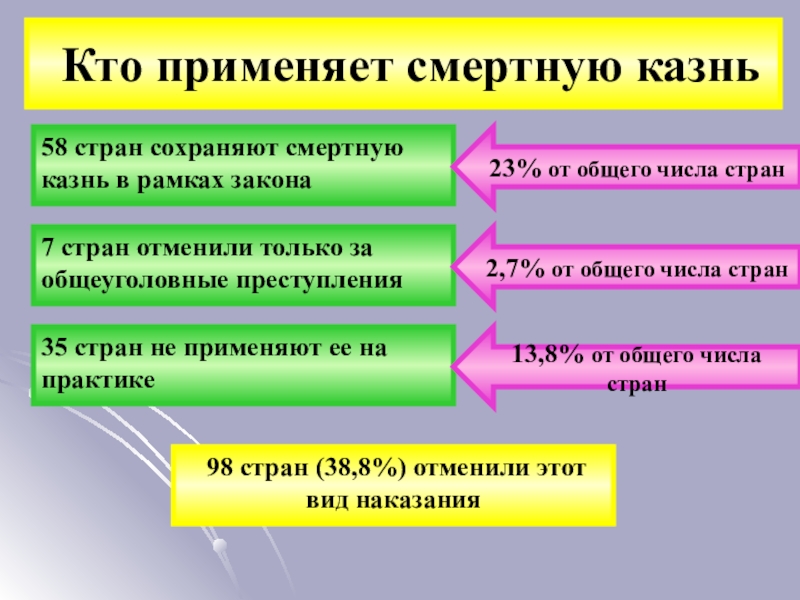 Кто применяет смертную казнь

58 стран сохраняют смертную казнь в рамках закона

23% от общего числа стран

7 стран отменили только за общеуголовные преступления

2,7% от общего числа стран

35 стран не применяют ее на практике

13,8% от общего числа стран

98 стран (38,8%) отменили этот вид наказания